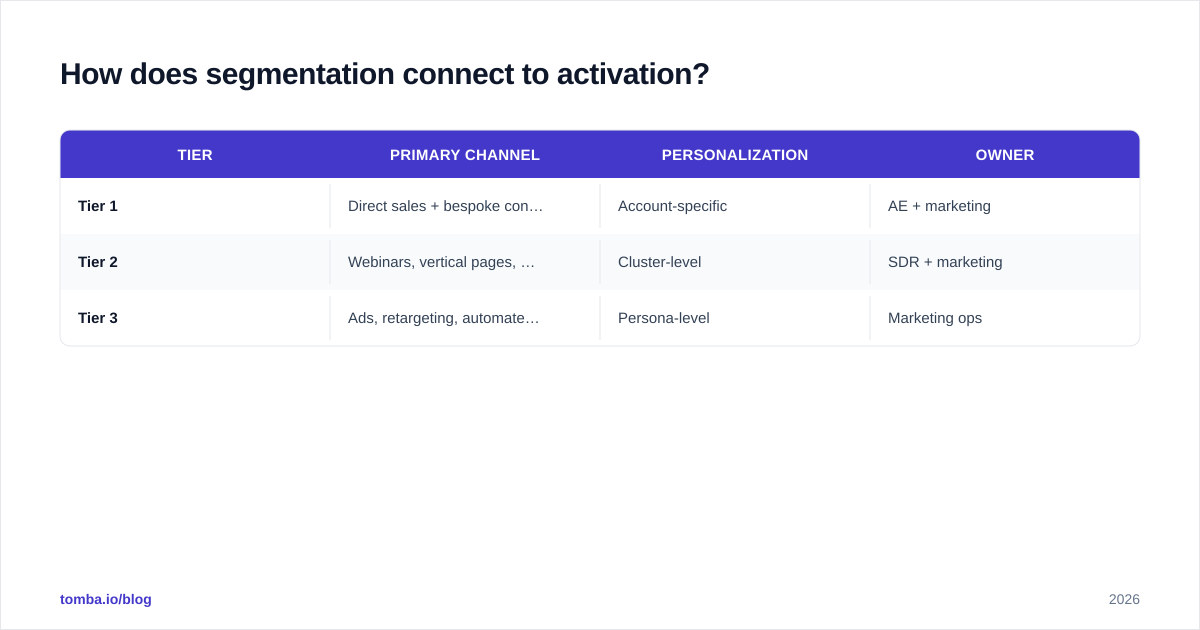 How does segmentation connect to activation?

| TIER | PRIMARY CHANNEL | PERSONALIZATION | OWNER |
|---|---|---|---|
| Tier 1 | Direct sales + bespoke con… | Account-specific | AE + marketing |
| Tier 2 | Webinars, vertical pages, … | Cluster-level | SDR + marketing |
| Tier 3 | Ads, retargeting, automate… | Persona-level | Marketing ops |

tomba.io/blog

2026